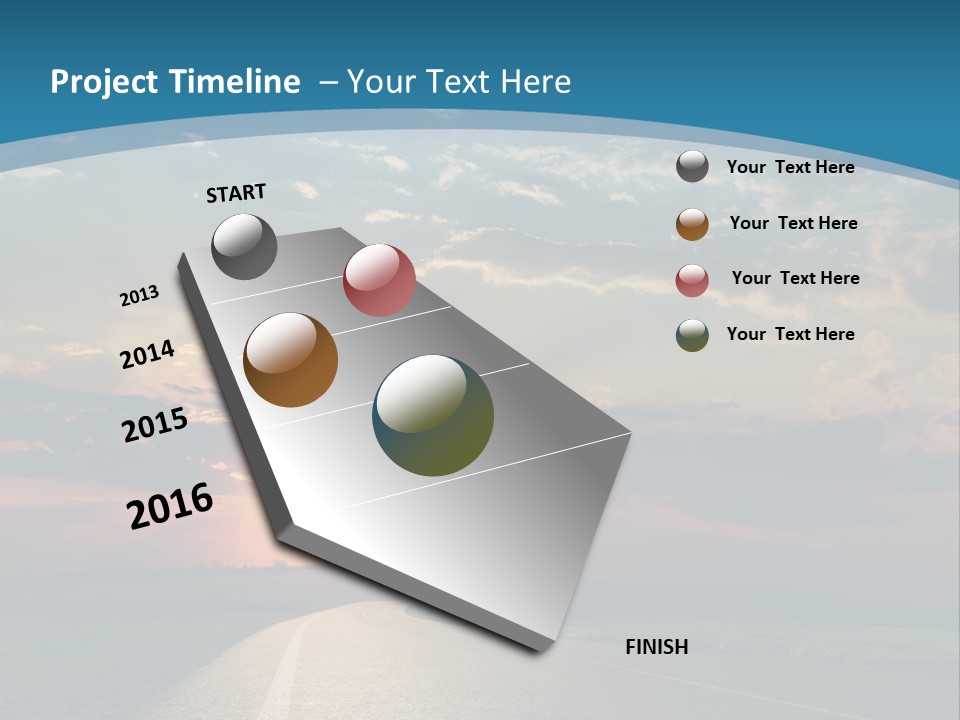 Project Timeline – Your Text Here

START

2013

2014

2015

2016

FINISH

Your Text Here

Your Text Here

Your Text Here

Your Text Here